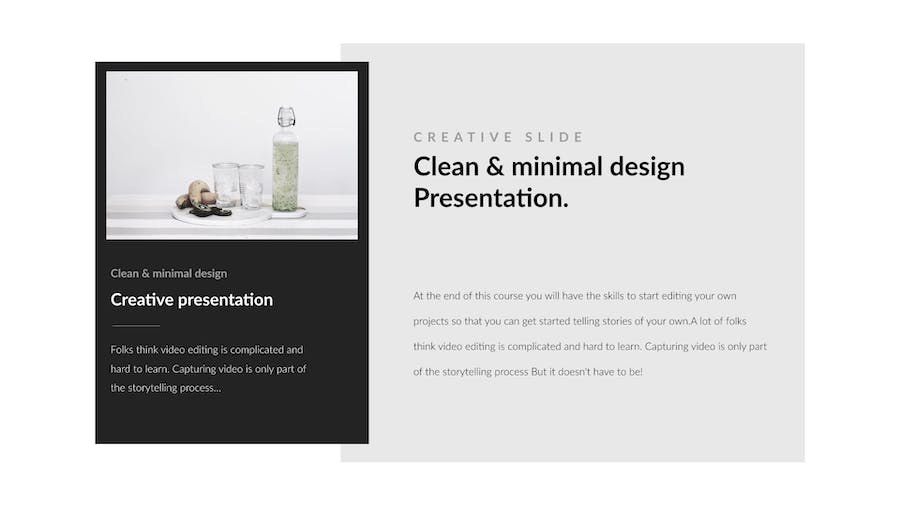 Clean & minimal design

Creative presentation

Folks think video editing is complicated and hard to learn. Capturing video is only part of the storytelling process...

CREATIVE SLIDE

Clean & minimal design
Presentation.

At the end of this course you will have the skills to start editing your own projects so that you can get started telling stories of your own.A lot of folks think video editing is complicated and hard to learn. Capturing video is only part of the storytelling process But it doesn't have to be!